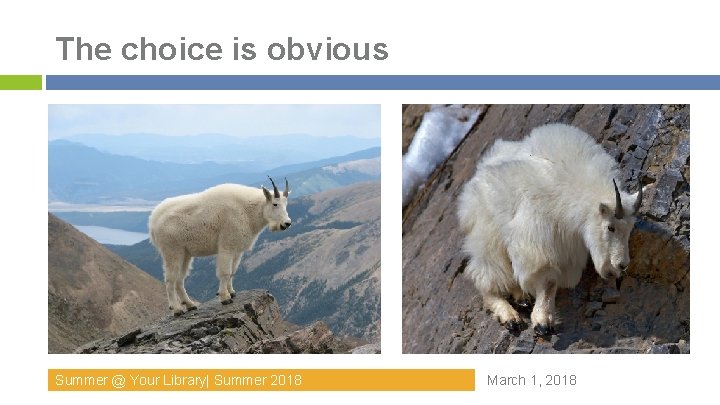 The choice is obvious

Summer @ Your Library| Summer 2018

March 1, 2018